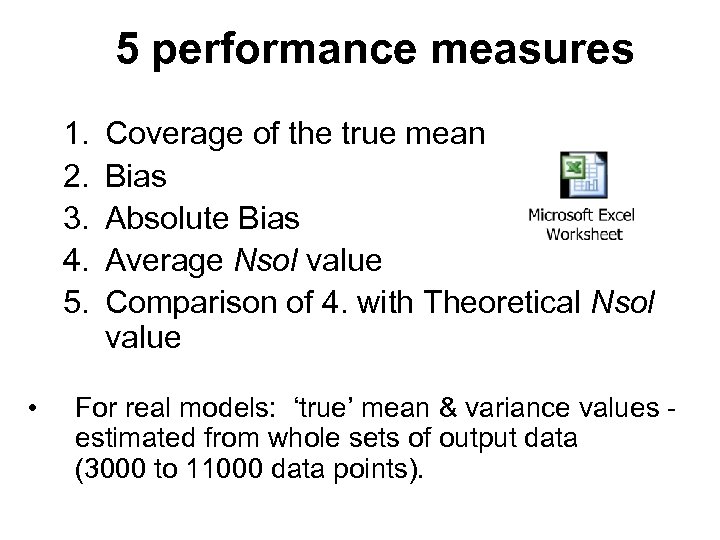 5 performance measures

1. Coverage of the true mean
2. Bias
3. Absolute Bias
4. Average Nsol value
5. Comparison of 4. with Theoretical Nsol value

Microsoft Excel Worksheet

• For real models: ‘true’ mean & variance values - estimated from whole sets of output data (3000 to 11000 data points).